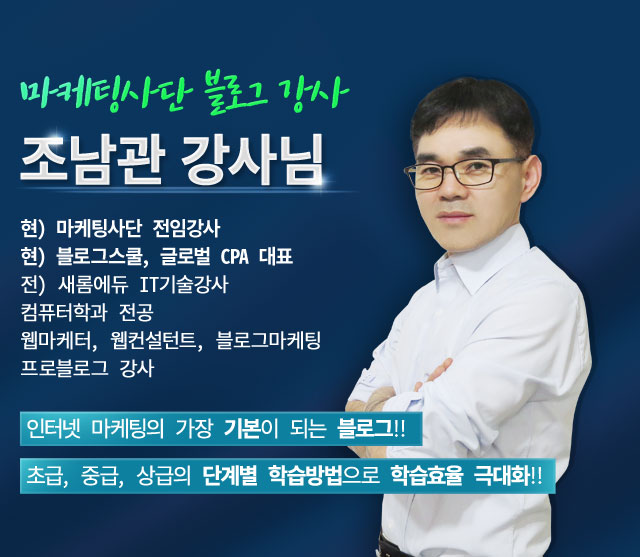 마케팅사단 블로그 강사

조남관 강사님

현) 마케팅사단 전임강사
현) 블로그스쿨, 글로벌 CPA 대표
전) 새롬에듀 IT기술강사
컴퓨터학과 전공
웹마케터, 웹컨설턴트, 블로그마케팅
프로블로그 강사

인터넷 마케팅의 가장 기본이 되는 블로그!!

초급, 중급, 상급의 단계별 학습방법으로 학습효율 극대화!!